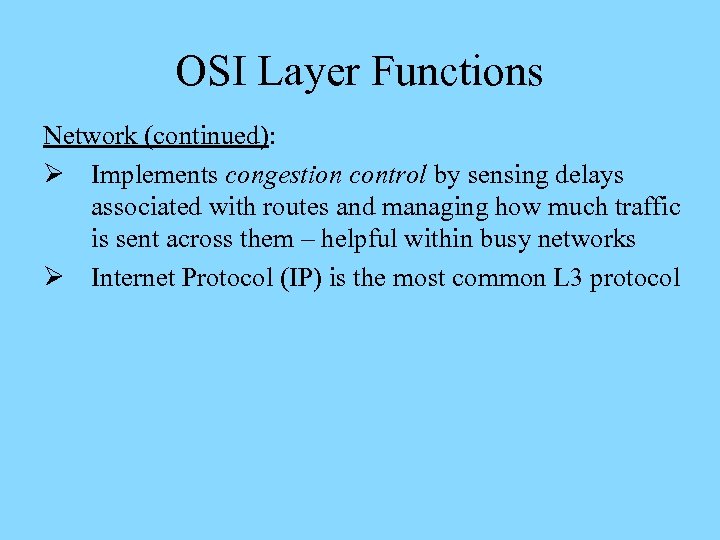 OSI Layer Functions

Network (continued):

➢ Implements congestion control by sensing delays associated with routes and managing how much traffic is sent across them – helpful within busy networks

➢ Internet Protocol (IP) is the most common L3 protocol